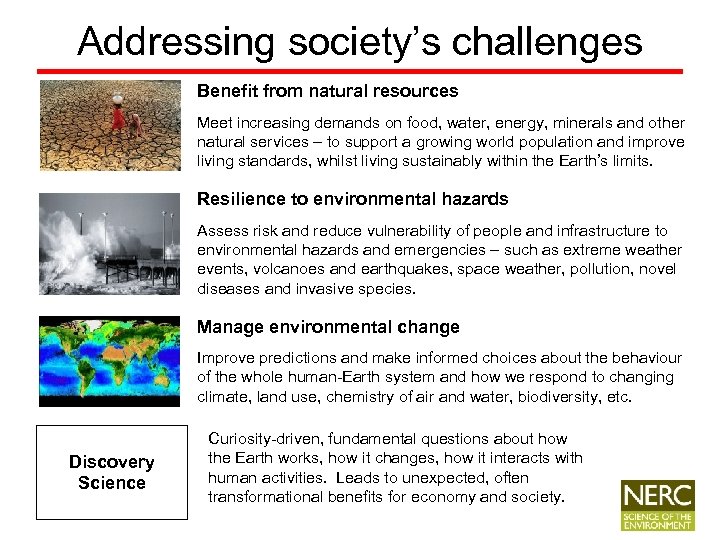 Addressing society's challenges

Benefit from natural resources

Meet increasing demands on food, water, energy, minerals and other natural services – to support a growing world population and improve living standards, whilst living sustainably within the Earth's limits.

Resilience to environmental hazards

Assess risk and reduce vulnerability of people and infrastructure to environmental hazards and emergencies – such as extreme weather events, volcanoes and earthquakes, space weather, pollution, novel diseases and invasive species.

Manage environmental change

Improve predictions and make informed choices about the behaviour of the whole human-Earth system and how we respond to changing climate, land use, chemistry of air and water, biodiversity, etc.

Discovery Science

Curiosity-driven, fundamental questions about how the Earth works, how it changes, how it interacts with human activities. Leads to unexpected, often transformational benefits for economy and society.

NERC
SCIENCE OF THE ENVIRONMENT